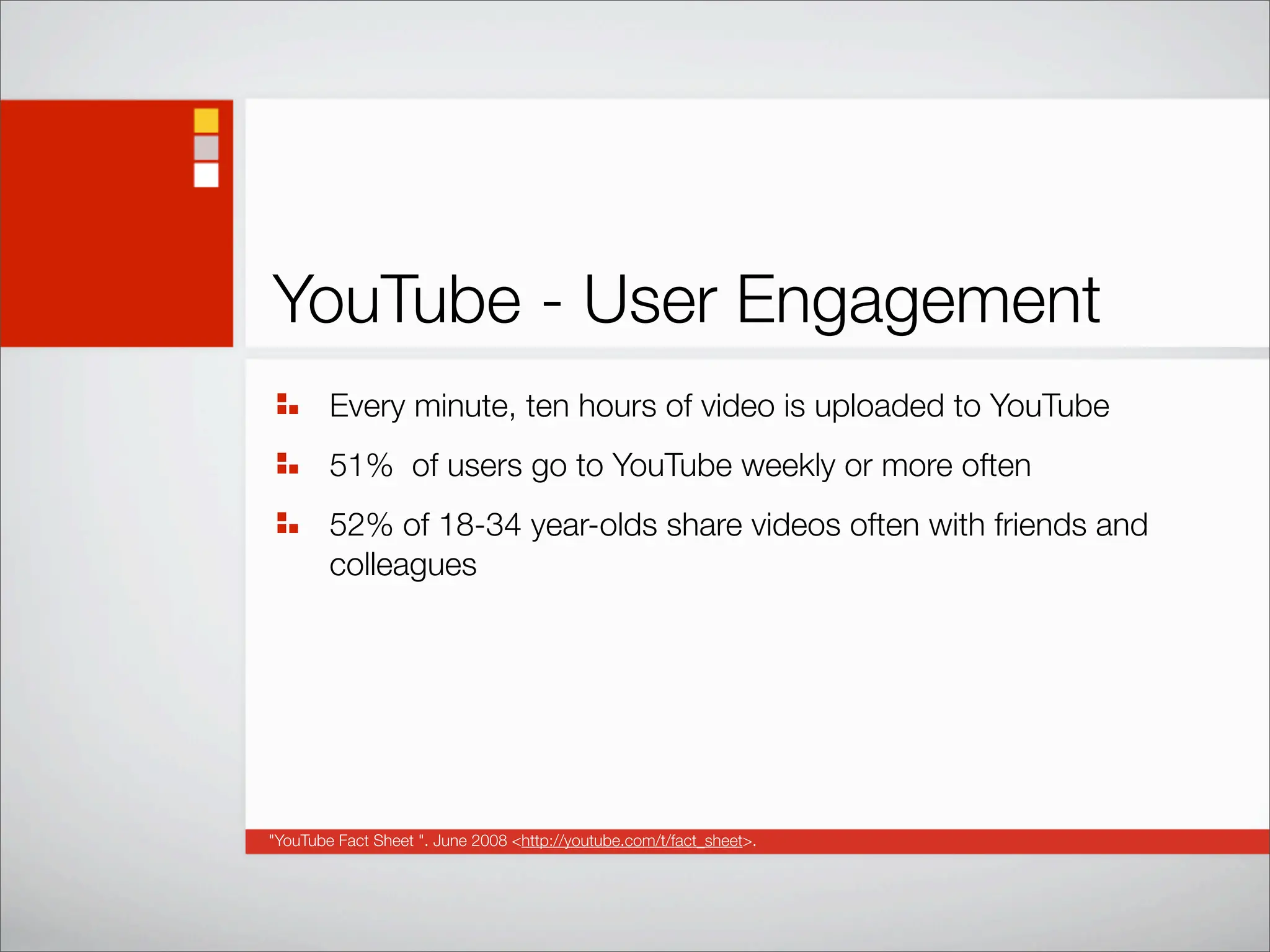 YouTube - User Engagement

Every minute, ten hours of video is uploaded to YouTube

51% of users go to YouTube weekly or more often

52% of 18-34 year-olds share videos often with friends and colleagues

"YouTube Fact Sheet ". June 2008 <http://youtube.com/t/fact_sheet>.